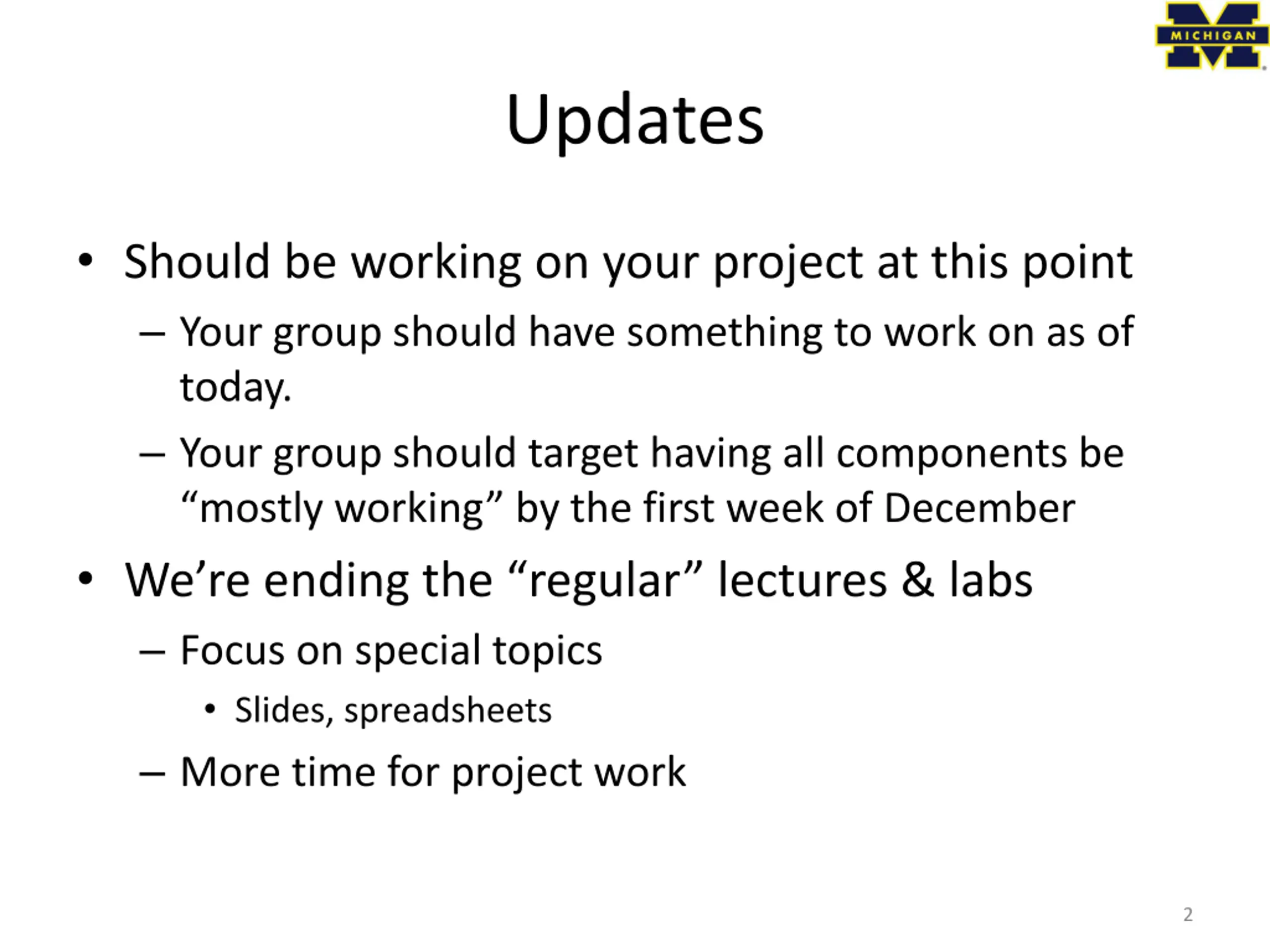 MICHIGAN

Updates

• Should be working on your project at this point
– Your group should have something to work on as of today.
– Your group should target having all components be “mostly working” by the first week of December
• We’re ending the “regular” lectures & labs
– Focus on special topics
• Slides, spreadsheets
– More time for project work

2